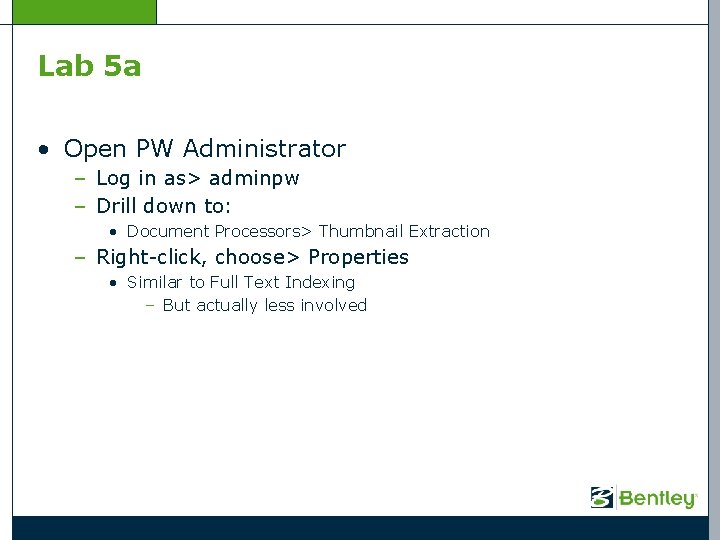 Lab 5a

• Open PW Administrator
  – Log in as> adminpw
  – Drill down to:
    • Document Processors> Thumbnail Extraction
  – Right-click, choose> Properties
    • Similar to Full Text Indexing
      – But actually less involved

Bentley